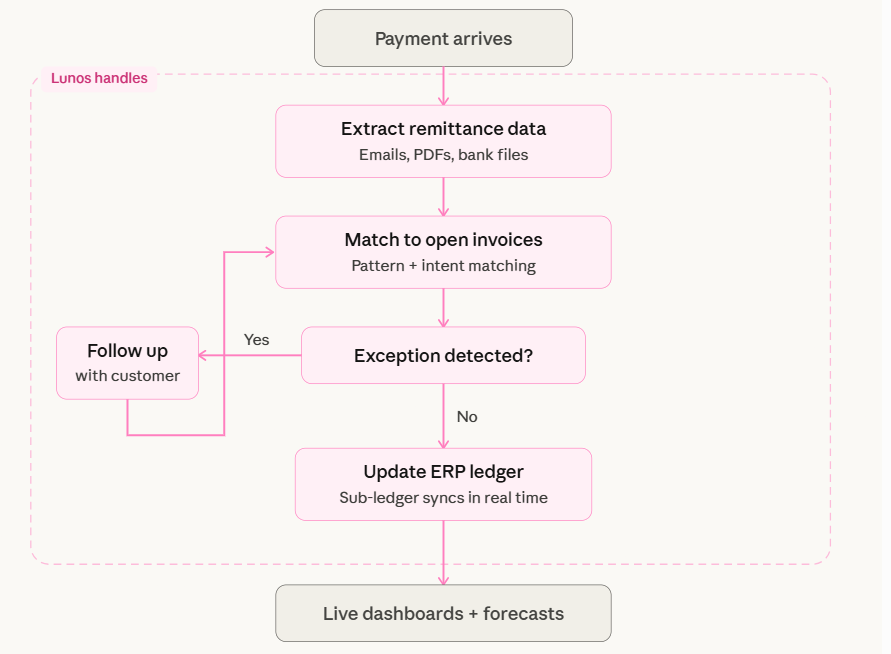 Payment arrives

Lunos handles

Extract remittance data
Emails, PDFs, bank files

Match to open invoices
Pattern + intent matching

Follow up
with customer

Yes

Exception detected?

No

Update ERP ledger
Sub-ledger syncs in real time

Live dashboards + forecasts